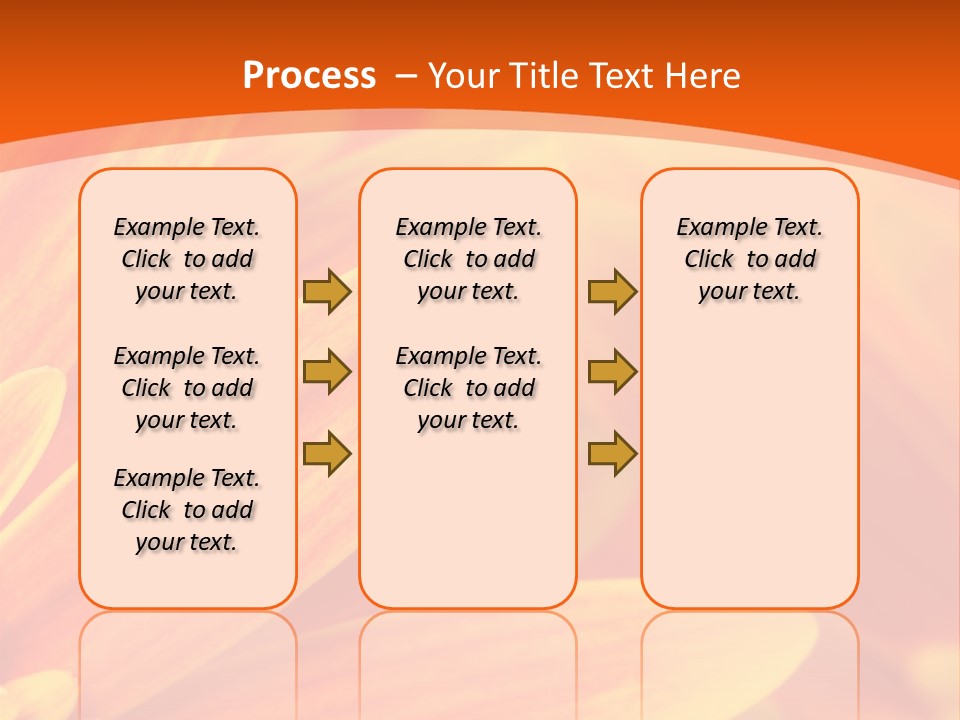 Process – Your Title Text Here

Example Text. Click to add your text.

Example Text. Click to add your text.

Example Text. Click to add your text.

Example Text. Click to add your text.

Example Text. Click to add your text.

Example Text. Click to add your text.